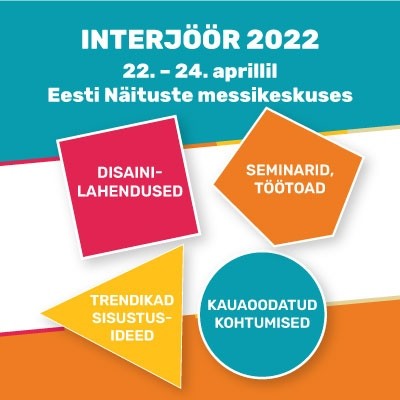 INTERJÖÖR 2022
22. – 24. aprillil
Eesti Näituste messikeskuses

DISAINI-LAHENDUSED

SEMINARID, TÖÖTOAD

TRENDIKAD SISUSTUS-IDEED

KAUAOODATUD KOHTUMISED